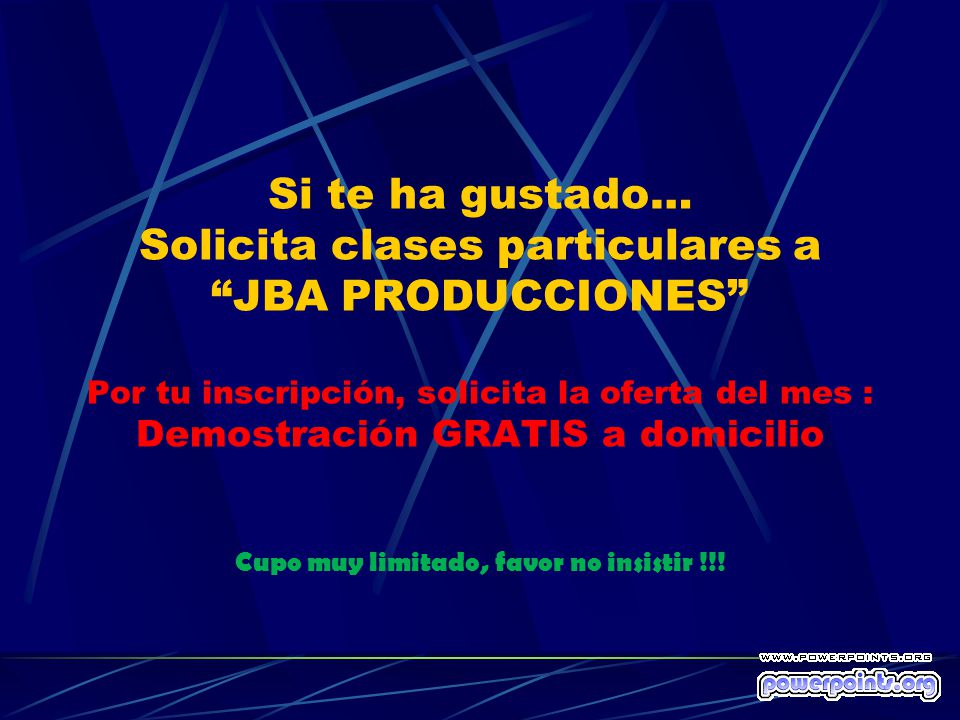 Si te ha gustado…
Solicita clases particulares a
“JBA PRODUCCIONES”

Por tu inscripción, solicita la oferta del mes :
Demostración GRATIS a domicilio

Cupo muy limitado, favor no insistir !!!

WWW.POWERPOINTS.ORG
powerpoints.org